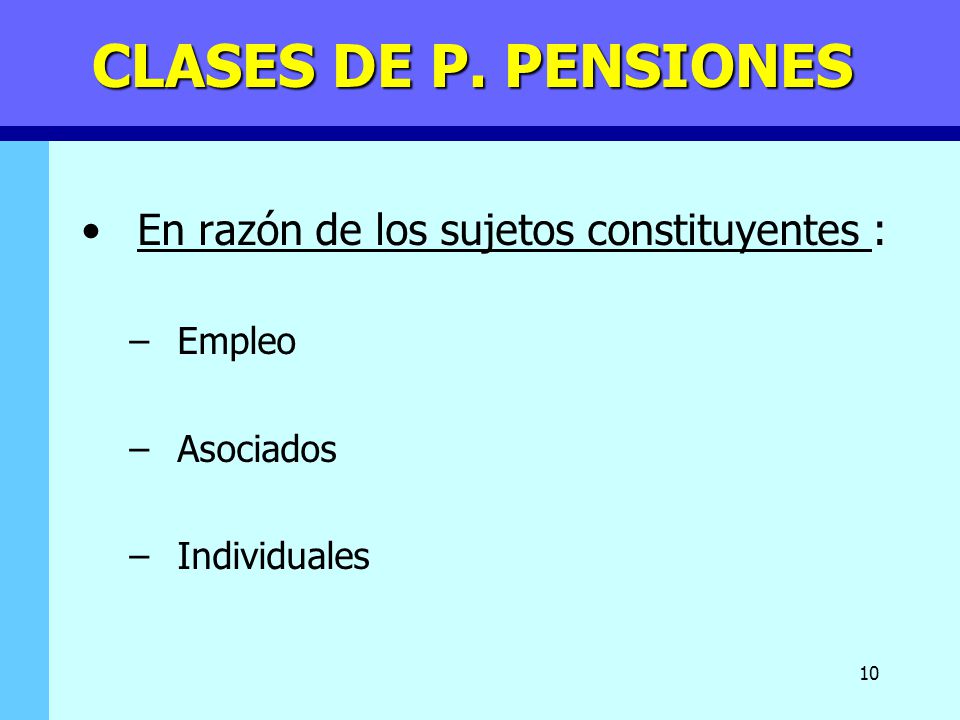 CLASES DE P. PENSIONES

• En razón de los sujetos constituyentes :

– Empleo

– Asociados

– Individuales

10